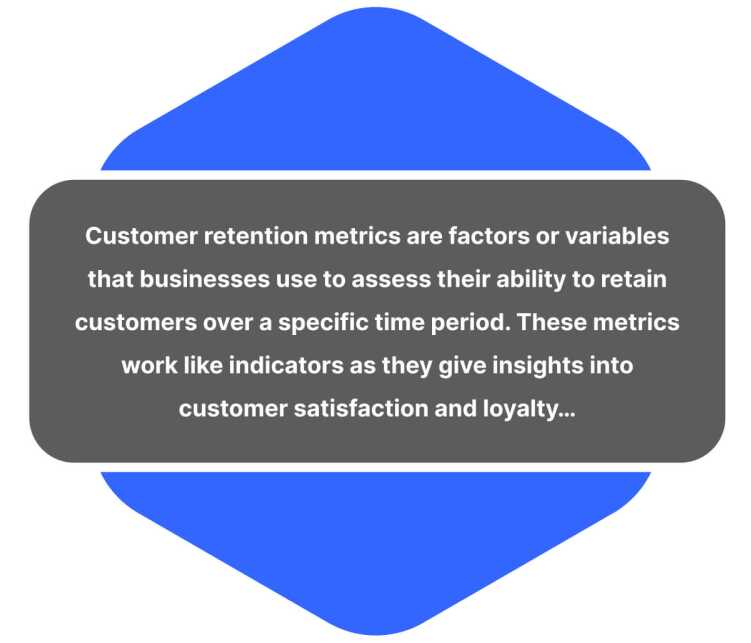 Customer retention metrics are factors or variables that businesses use to assess their ability to retain customers over a specific time period. These metrics work like indicators as they give insights into customer satisfaction and loyalty...